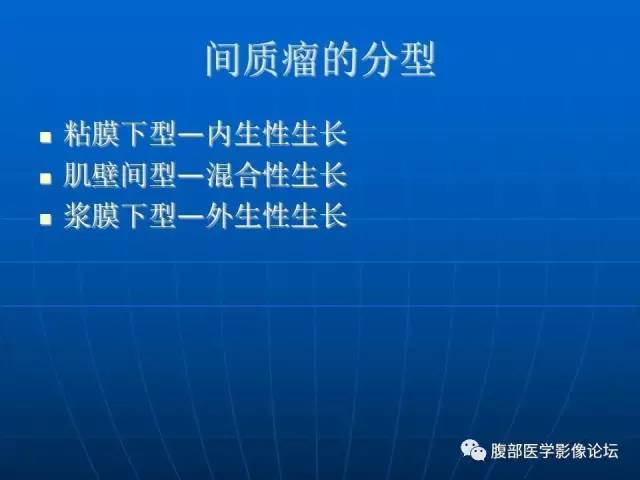 间质瘤的分型

- 粘膜下型—内生性生长
- 肌壁间型—混合性生长
- 浆膜下型—外生性生长

腹部医学影像论坛